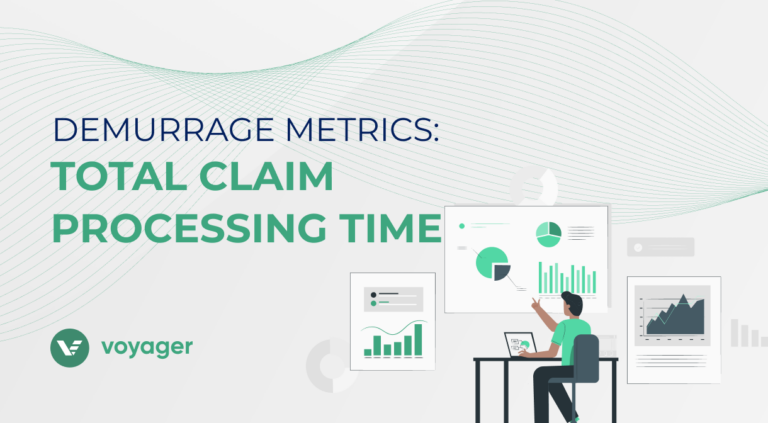 DEMURRAGE METRICS:
TOTAL CLAIM PROCESSING TIME

voyager